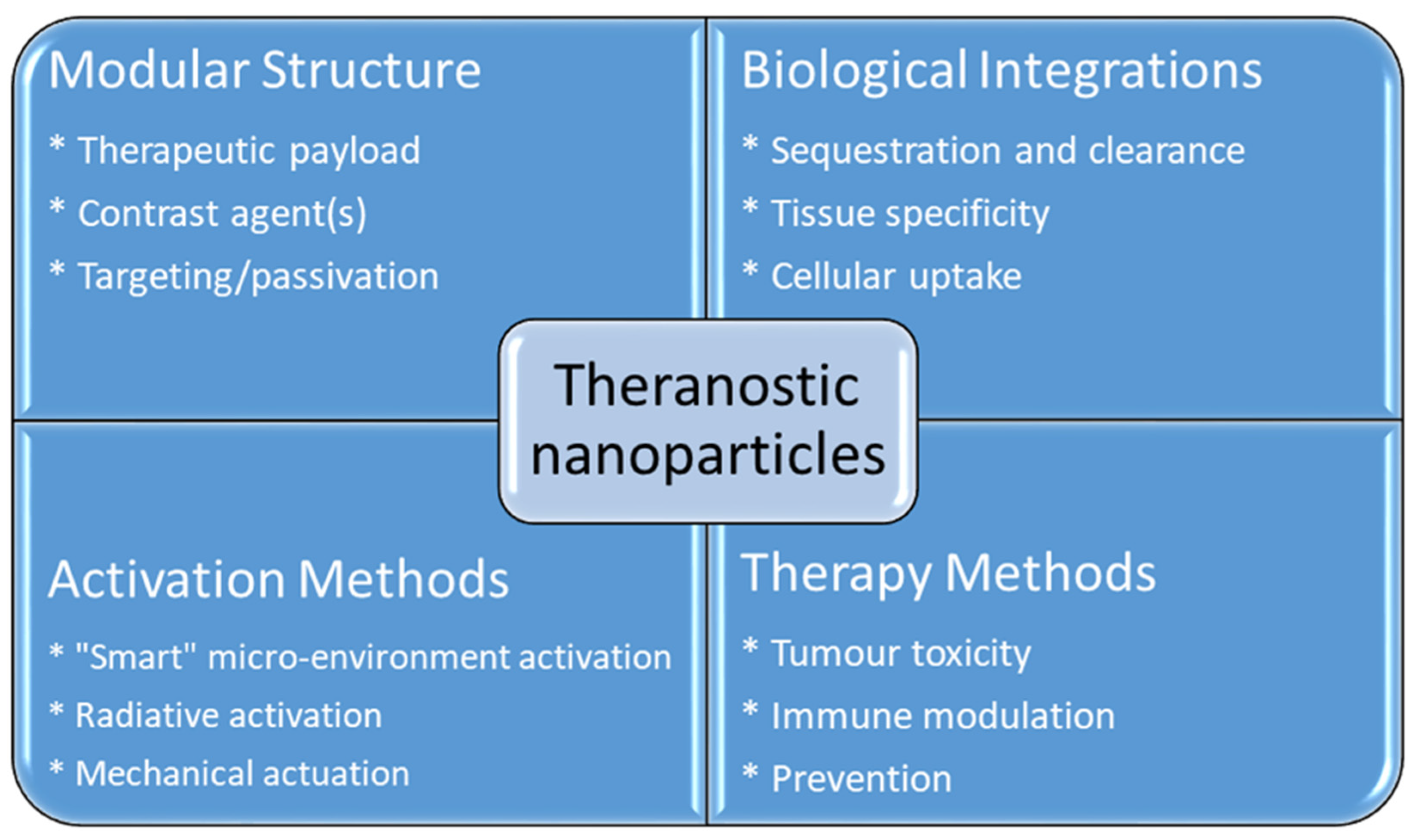 Modular Structure

* Therapeutic payload

* Contrast agent(s)

* Targeting/passivation

Biological Integrations

* Sequestration and clearance

* Tissue specificity

* Cellular uptake

Theranostic nanoparticles

Activation Methods

* "Smart" micro-environment activation

* Radiative activation

* Mechanical actuation

Therapy Methods

* Tumour toxicity

* Immune modulation

* Prevention